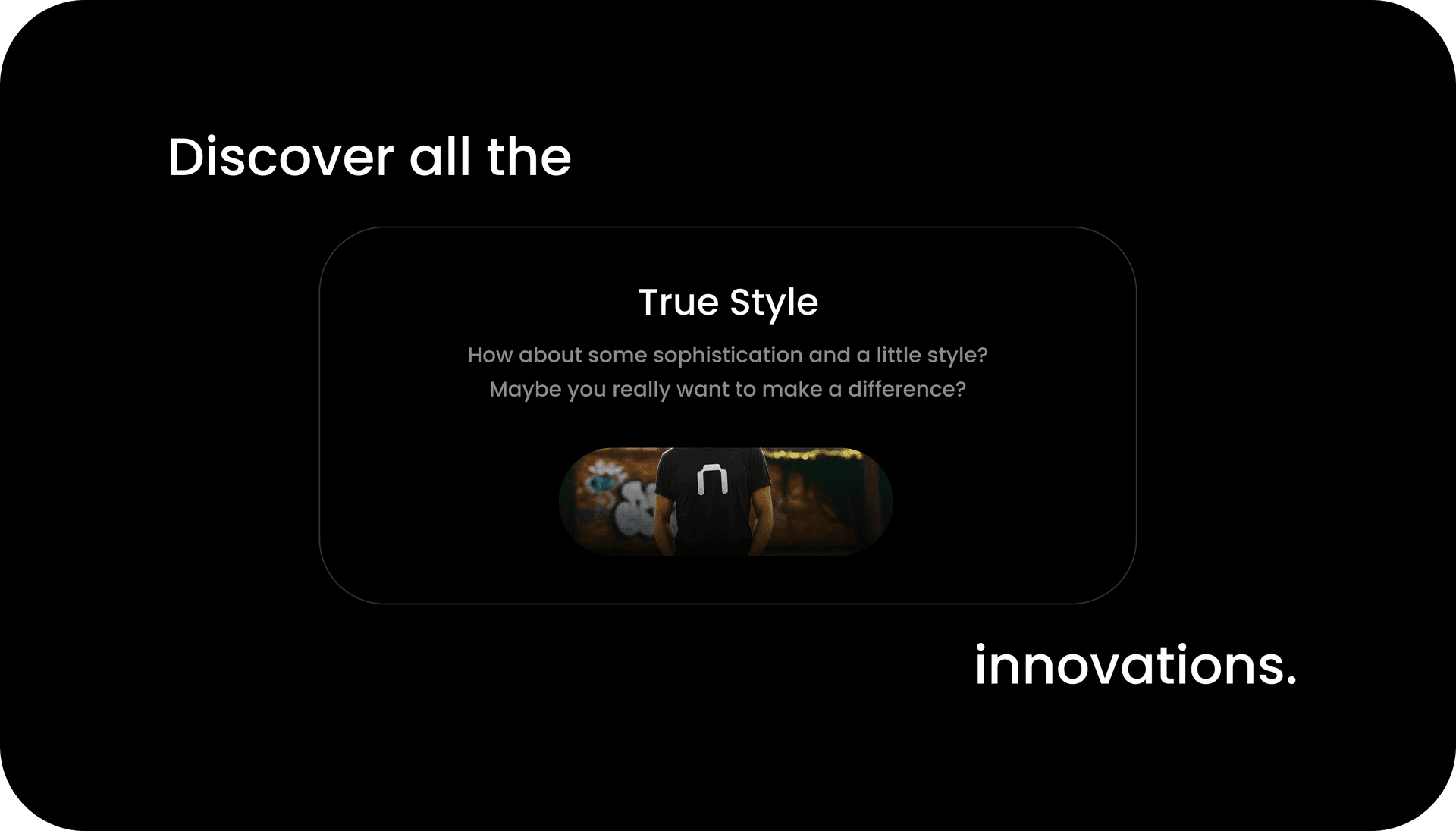 Discover all the

True Style

How about some sophistication and a little style?
Maybe you really want to make a difference?

innovations.